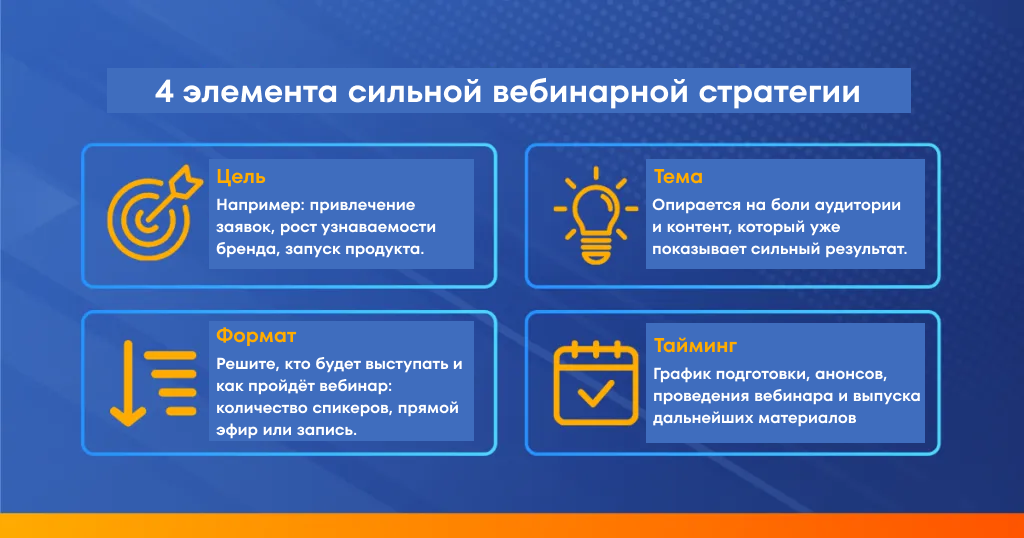 4 элемента сильной вебинарной стратегии

Цель
Например: привлечение заявок, рост узнаваемости бренда, запуск продукта.

Тема
Опирается на боли аудитории и контент, который уже показывает сильный результат.

Формат
Решите, кто будет выступать и как пройдёт вебинар: количество спикеров, прямой эфир или запись.

Тайминг
График подготовки, анонсов, проведения вебинара и выпуска дальнейших материалов